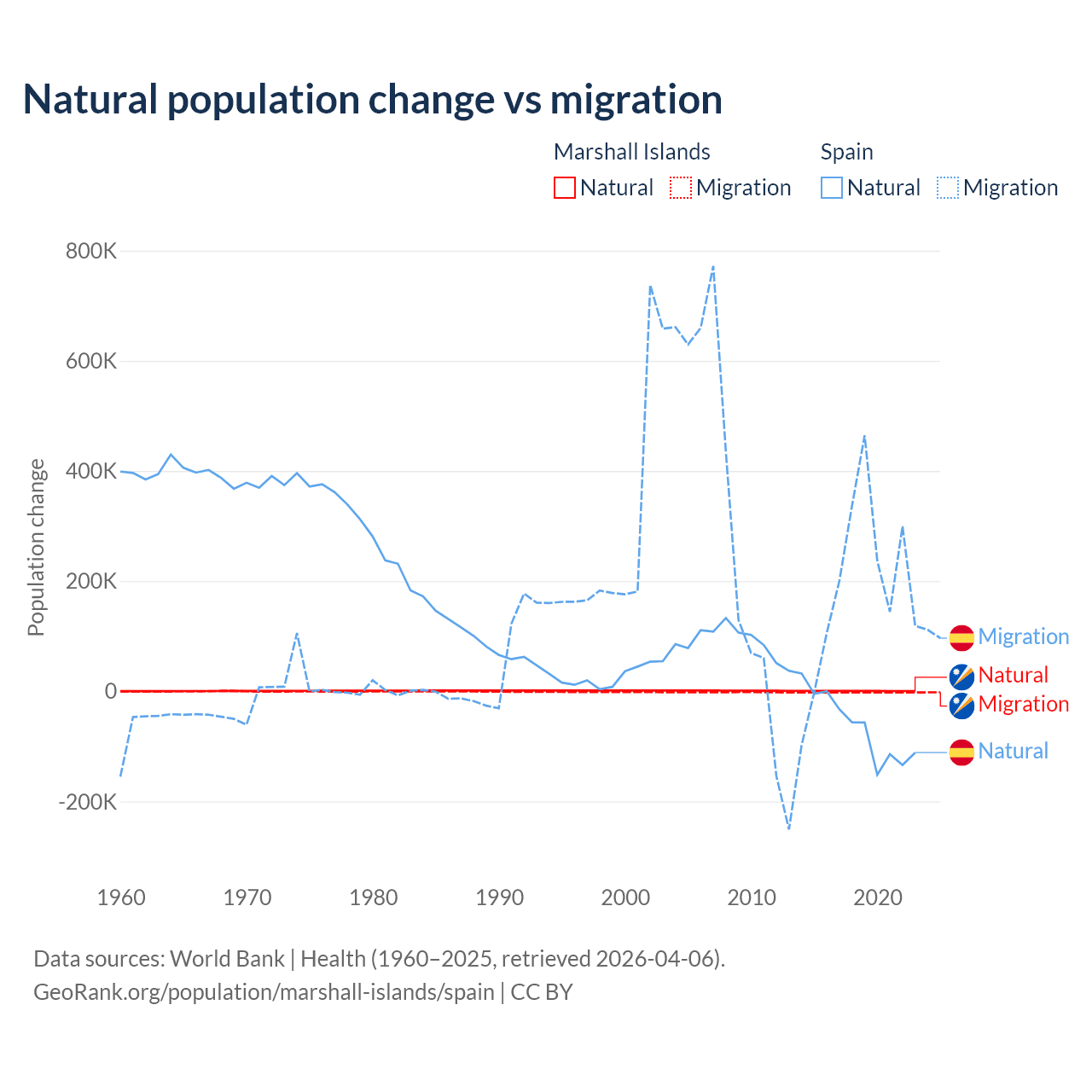 Natural population change vs migration

Marshall Islands
Natural
Migration

Spain
Natural
Migration

Population change

800K
600K
400K
200K
0
-200K

1960
1970
1980
1990
2000
2010
2020

Migration
Natural
Migration
Natural

Data sources: World Bank | Health (1960–2025, retrieved 2026-04-06).
GeoRank.org/population/marshall-islands/spain | CC BY